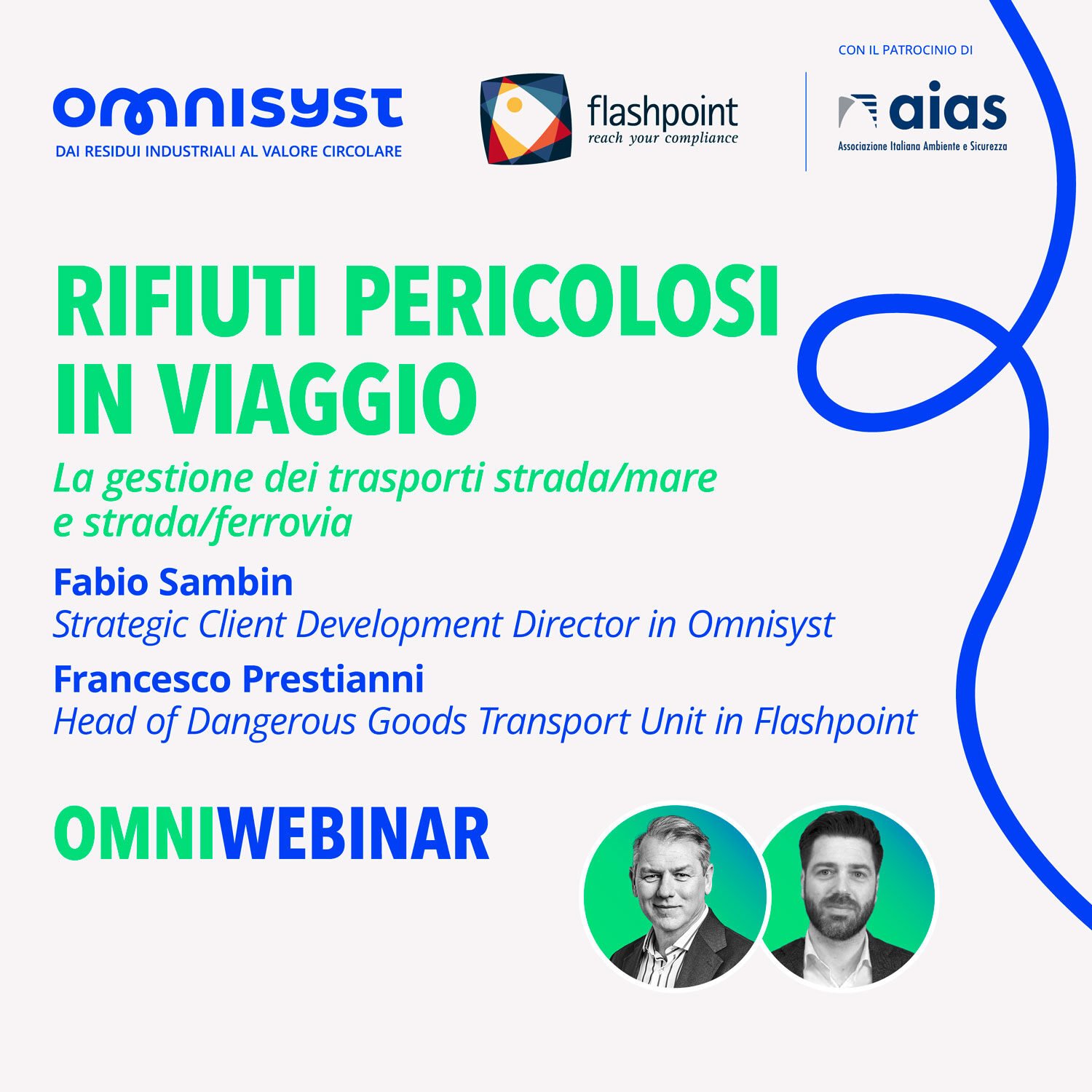 omnisyst
DAI RESIDUI INDUSTRIALI AL VALORE CIRCOLARE

flashpoint
reach your compliance

CON IL PATROCINIO DI

aias
Associazione Italiana Ambiente e Sicurezza

RIFIUTI PERICOLOSI IN VIAGGIO

La gestione dei trasporti strada/mare e strada/ferrovia

Fabio Sambin
Strategic Client Development Director in Omnisyst

Francesco Prestianni
Head of Dangerous Goods Transport Unit in Flashpoint

OMNIWEBINAR